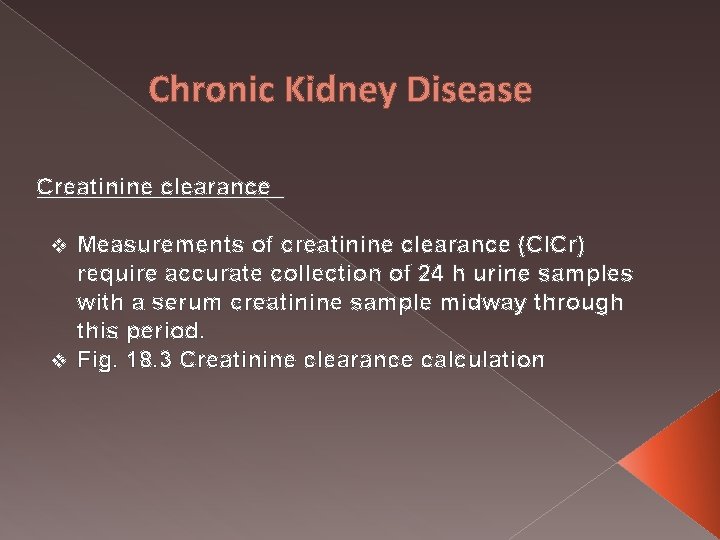 Chronic Kidney Disease

Creatinine clearance

❖ Measurements of creatinine clearance (ClCr) require accurate collection of 24 h urine samples with a serum creatinine sample midway through this period.
❖ Fig. 18.3 Creatinine clearance calculation